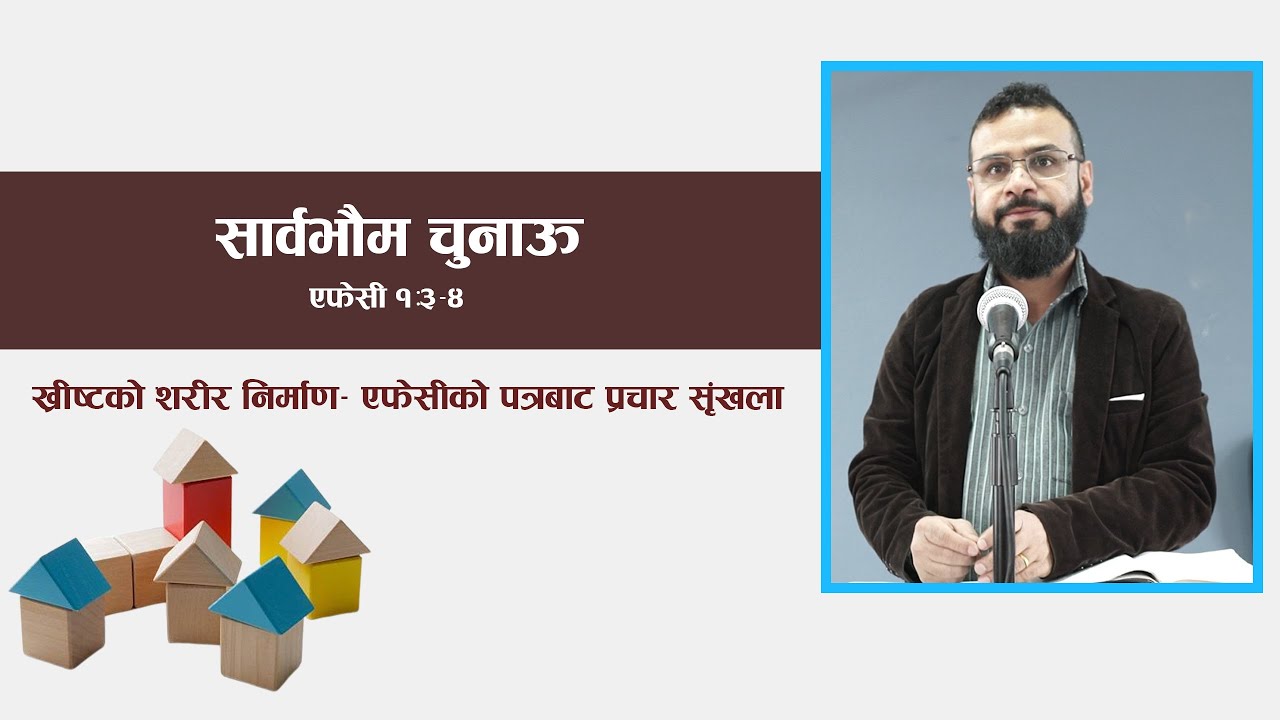 सार्वभौम चुनाऊ

एफेसी १:३-४

ख्रीष्टको शरीर निर्माण- एफेसीको पत्रबाट प्रचार सृंखला